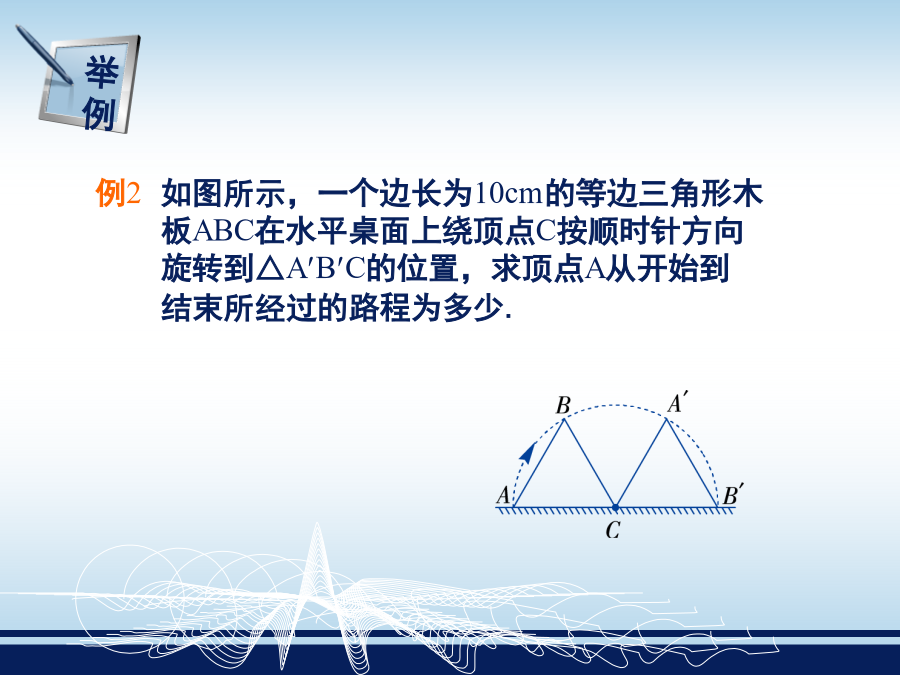 举例

例2 如图所示，一个边长为10cm的等边三角形木板ABC在水平桌面上绕顶点C按顺时针方向旋转到△A′B′C的位置，求顶点A从开始到结束所经过的路程为多少.

B
A′
A
B′
C